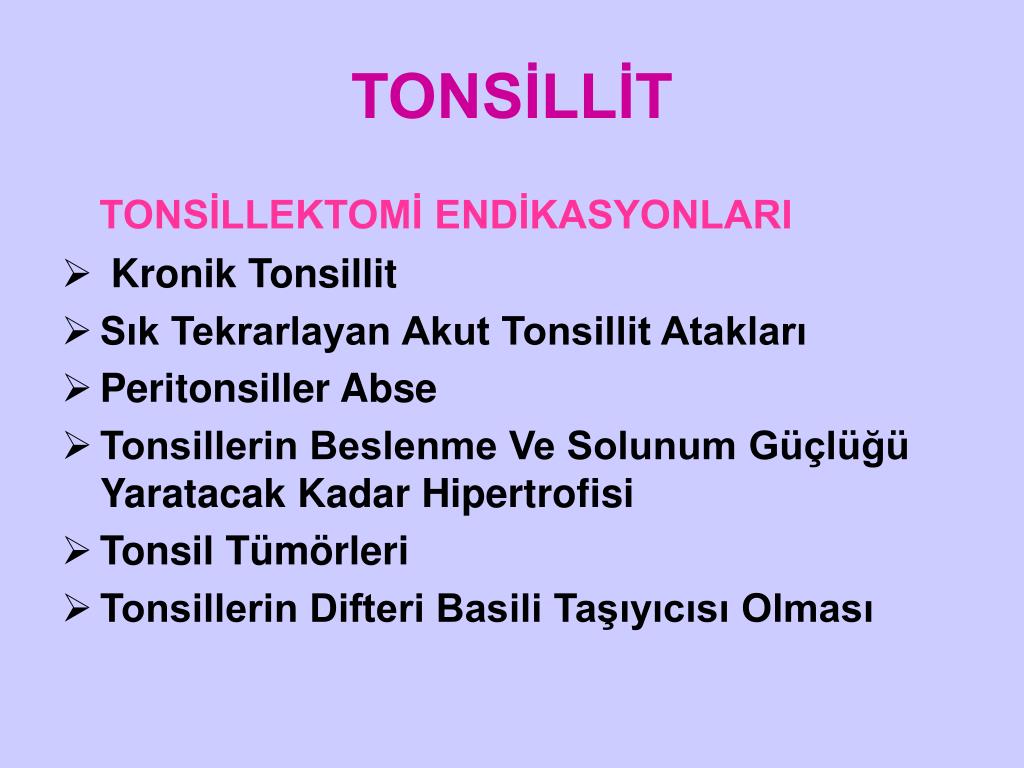 TONSİLLİT

TONSİLLEKTOMİ ENDİKASYONLARI

➢ Kronik Tonsillit
➢ Sık Tekrarlayan Akut Tonsillit Atakları
➢ Peritonsiller Abse
➢ Tonsillerin Beslenme Ve Solunum Güçlüğü Yaratacak Kadar Hipertrofisi
➢ Tonsil Tümörleri
➢ Tonsillerin Difteri Basili Taşıyıcısı Olması